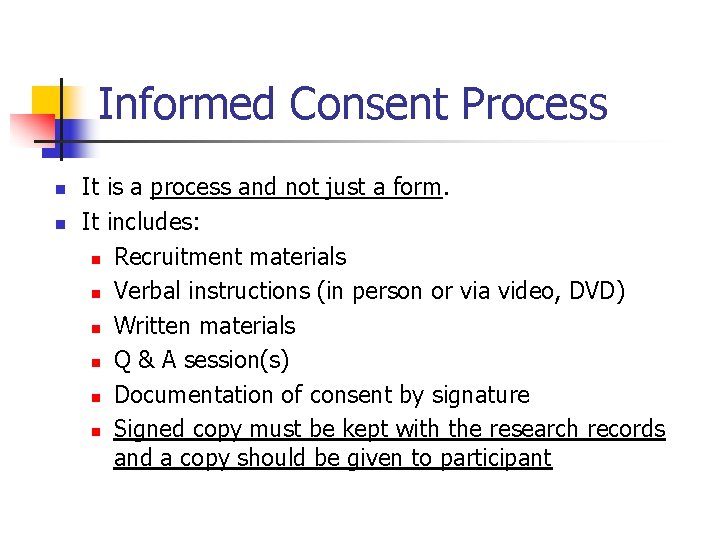 Informed Consent Process

• It is a process and not just a form.
• It includes:
• Recruitment materials
• Verbal instructions (in person or via video, DVD)
• Written materials
• Q & A session(s)
• Documentation of consent by signature
• Signed copy must be kept with the research records and a copy should be given to participant